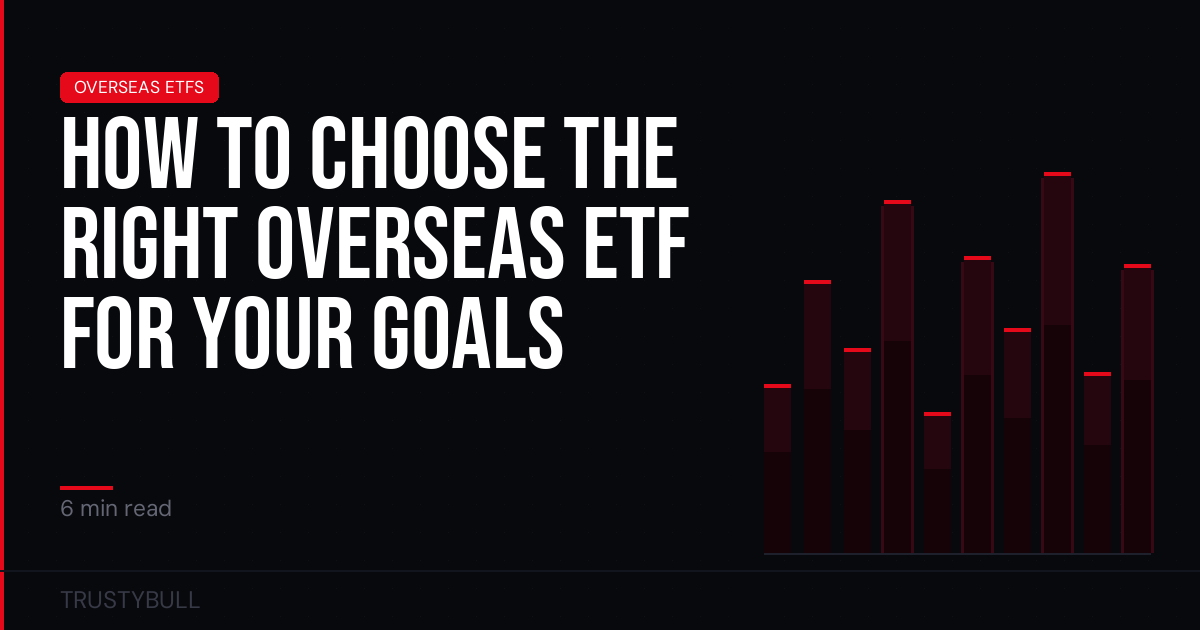 OVERSEAS ETFS

HOW TO CHOOSE THE RIGHT OVERSEAS ETF FOR YOUR GOALS

6 min read

TRUSTYBULL